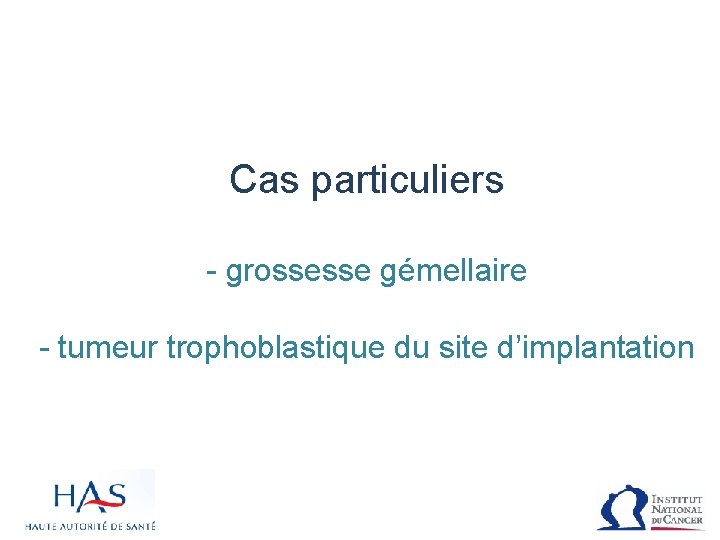 Cas particuliers

- grossesse gémellaire

- tumeur trophoblastique du site d'implantation

HAS
HAUTE AUTORITÉ DE SANTÉ

INSTITUT
NATIONAL
DU CANCER